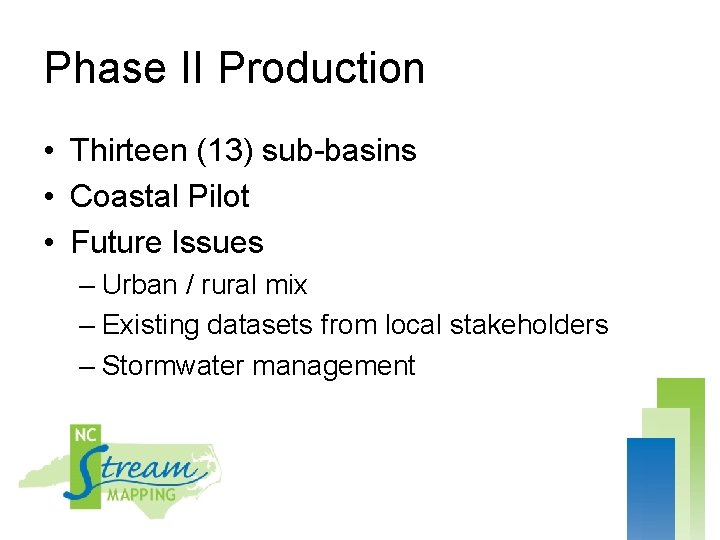 Phase II Production

• Thirteen (13) sub-basins
• Coastal Pilot
• Future Issues
– Urban / rural mix
– Existing datasets from local stakeholders
– Stormwater management

NC Stream MAPPING